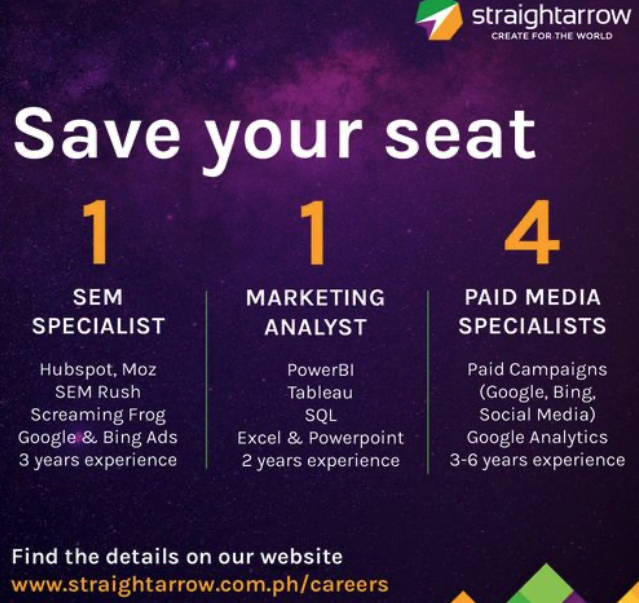 straightarrow
CREATE FOR THE WORLD

Save your seat

1
SEM SPECIALIST
Hubspot, Moz
SEM Rush
Screaming Frog
Google & Bing Ads
3 years experience

1
MARKETING ANALYST
PowerBI
Tableau
SQL
Excel & Powerpoint
2 years experience

4
PAID MEDIA SPECIALISTS
Paid Campaigns (Google, Bing, Social Media)
Google Analytics
3-6 years experience

Find the details on our website
www.straightarrow.com.ph/careers